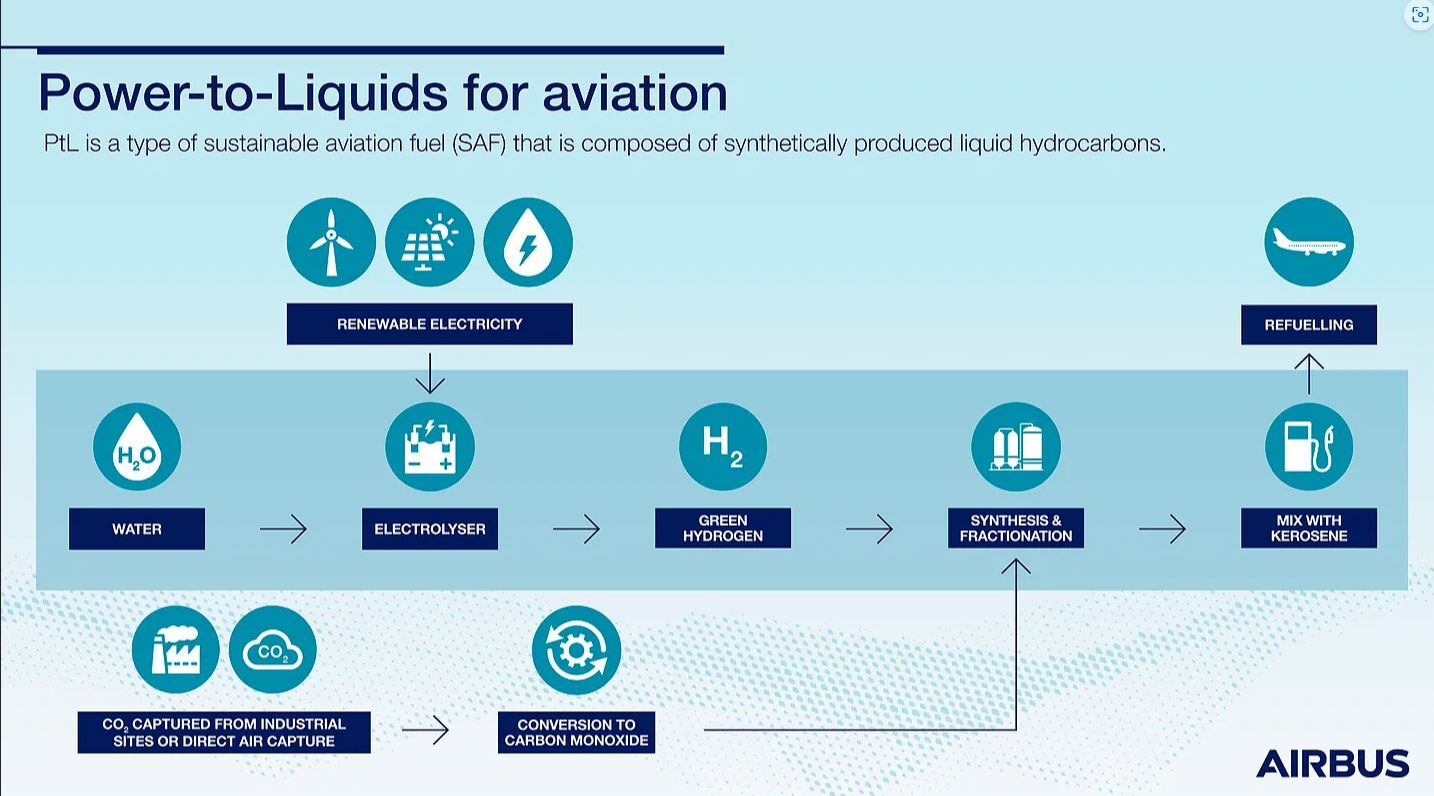 Power-to-Liquids for aviation

PtL is a type of sustainable aviation fuel (SAF) that is composed of synthetically produced liquid hydrocarbons.

RENEWABLE ELECTRICITY

REFUELLING

$H_2O$

WATER

ELECTROLYSER

$H_2$

GREEN HYDROGEN

SYNTHESIS & FRACTIONATION

MIX WITH KEROSENE

$CO_2$

$CO_2$ CAPTURED FROM INDUSTRIAL SITES OR DIRECT AIR CAPTURE

CONVERSION TO CARBON MONOXIDE

AIRBUS